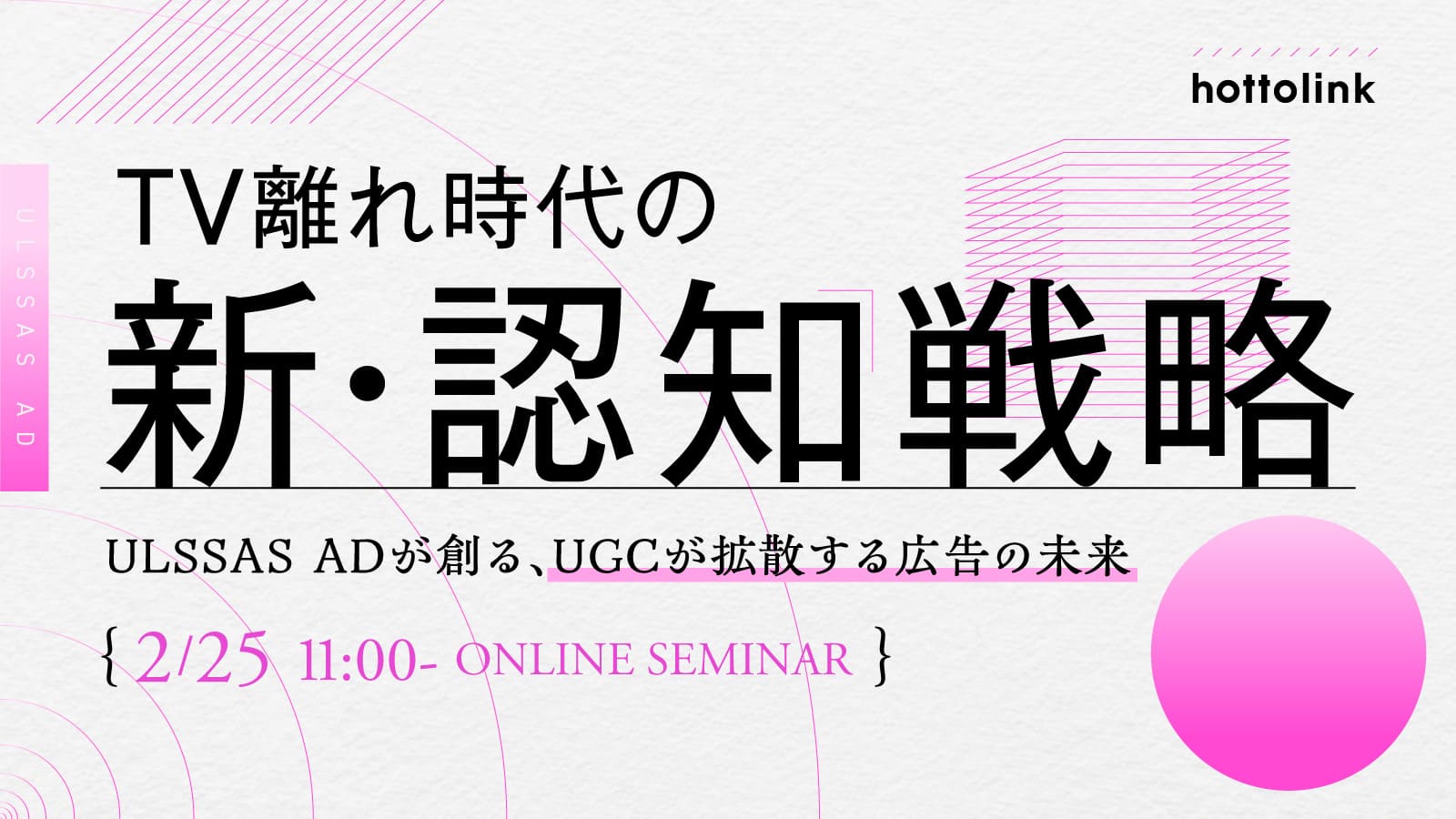 hottolink

ULSSAS AD

TV離れ時代の

新・認知戦略

ULSSAS ADが創る、UGCが拡散する広告の未来

{ 2/25 11:00- ONLINE SEMINAR }